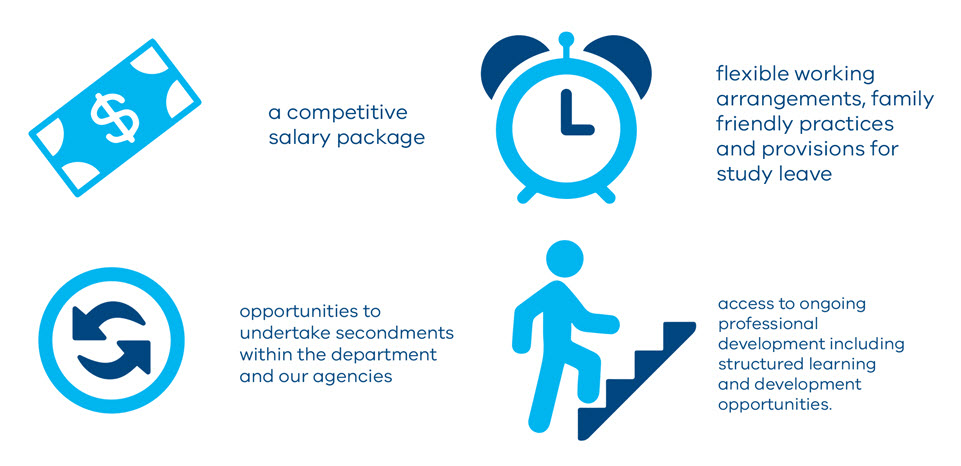 $

a competitive salary package

flexible working arrangements, family friendly practices and provisions for study leave

opportunities to undertake secondments within the department and our agencies

access to ongoing professional development including structured learning and development opportunities.